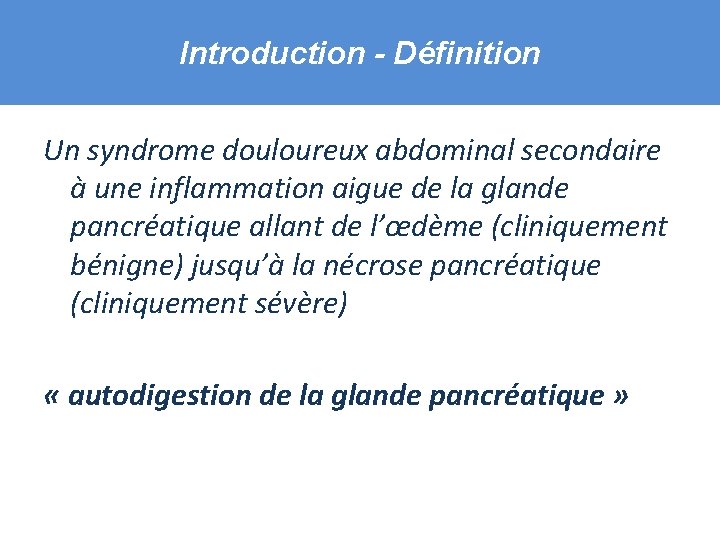 Introduction - Définition

Un syndrome douloureux abdominal secondaire à une inflammation aigue de la glande pancréatique allant de l’œdème (cliniquement bénigne) jusqu’à la nécrose pancréatique (cliniquement sévère)

« autodigestion de la glande pancréatique »